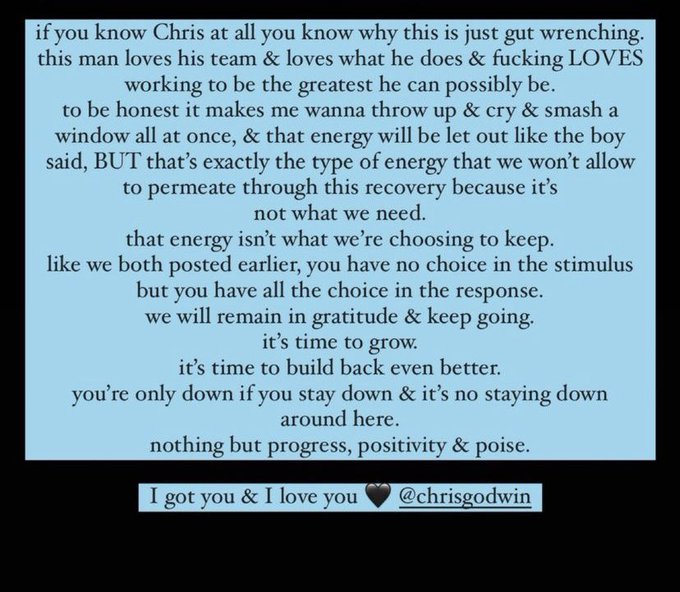 if you know Chris at all you know why this is just gut wrenching.
this man loves his team & loves what he does & fucking LOVES working to be the greatest he can possibly be.
to be honest it makes me wanna throw up & cry & smash a window all at once, & that energy will be let out like the boy said, BUT that's exactly the type of energy that we won't allow to permeate through this recovery because it's not what we need.
that energy isn't what we're choosing to keep.
like we both posted earlier, you have no choice in the stimulus but you have all the choice in the response.
we will remain in gratitude & keep going.
it's time to grow.
it's time to build back even better.
you're only down if you stay down & it's no staying down around here.
nothing but progress, positivity & poise.

I got you & I love you 🖤 @chrisgodwin